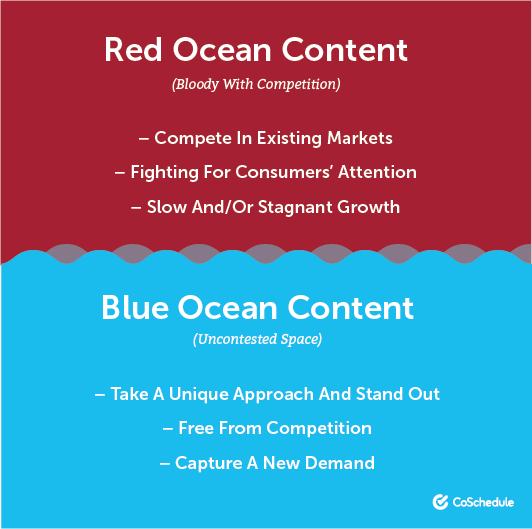 Red Ocean Content

(Bloody With Competition)

– Compete In Existing Markets

– Fighting For Consumers' Attention

– Slow And/Or Stagnant Growth

Blue Ocean Content

(Uncontested Space)

– Take A Unique Approach And Stand Out

– Free From Competition

– Capture A New Demand

CoSchedule